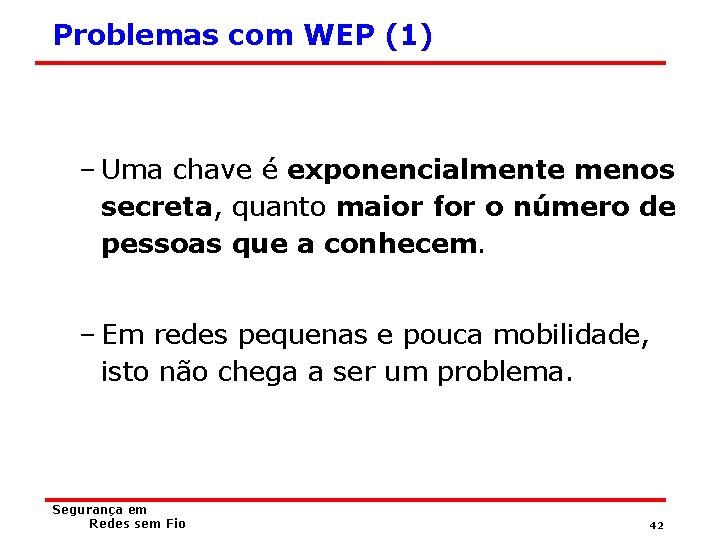 Problemas com WEP (1)

– Uma chave é exponencialmente menos secreta, quanto maior for o número de pessoas que a conhecem.

– Em redes pequenas e pouca mobilidade, isto não chega a ser um problema.

Segurança em Redes sem Fio

42